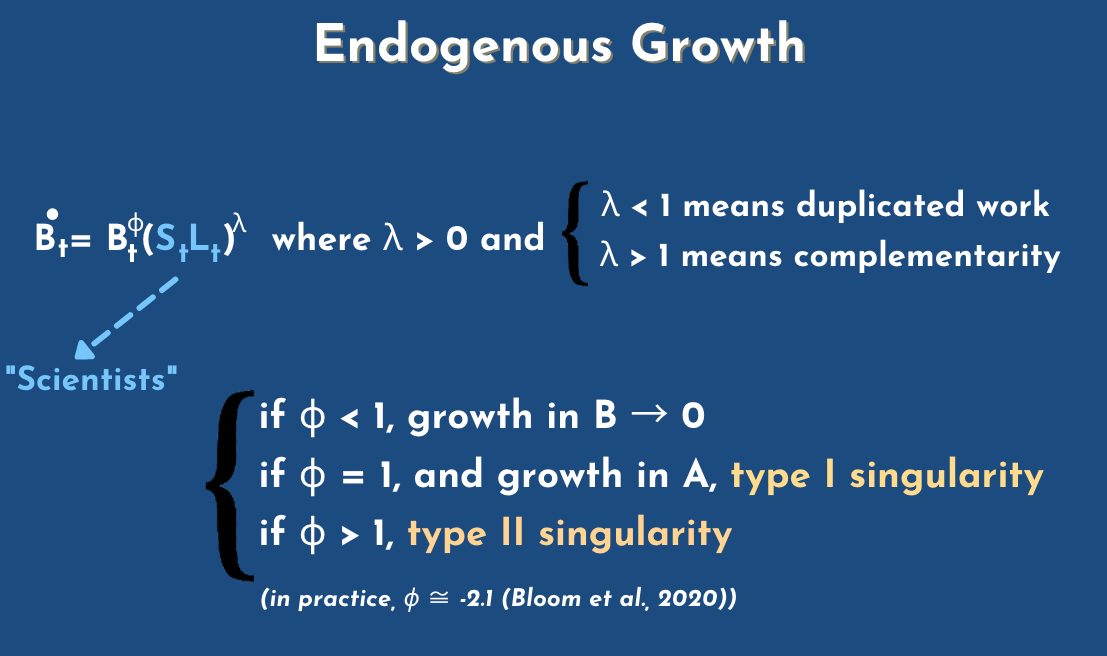 Endogenous Growth

$\dot{B}_t = B_t^{\phi}(S_t L_t)^{\lambda}$ where $\lambda > 0$ and

$\lambda < 1$ means duplicated work
$\lambda > 1$ means complementarity

"Scientists"

if $\phi < 1$, growth in B $\rightarrow 0$
if $\phi = 1$, and growth in A, type I singularity
if $\phi > 1$, type II singularity

(in practice, $\phi \cong -2.1$ (Bloom et al., 2020))